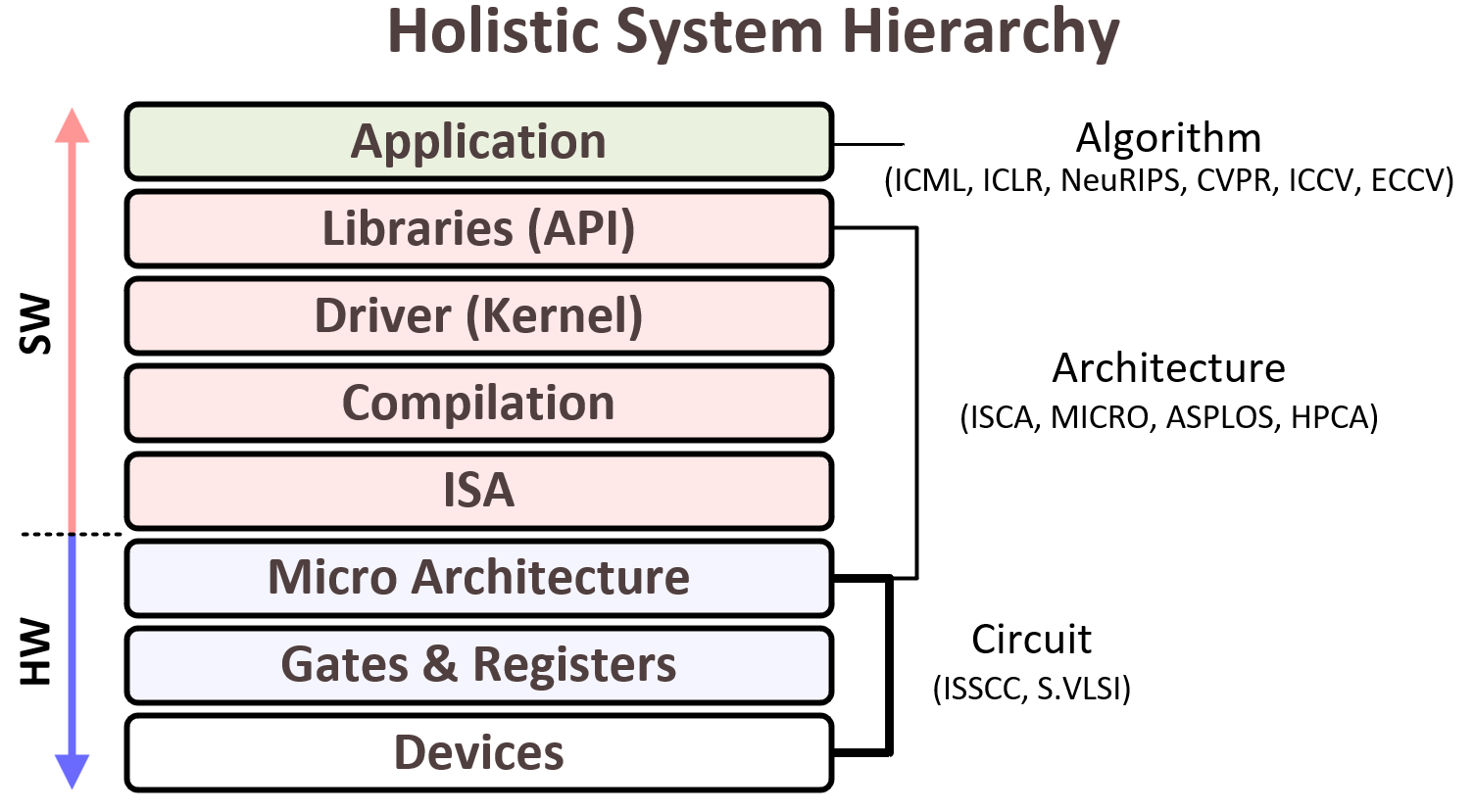 Holistic System Hierarchy

SW

HW

Application

Libraries (API)

Driver (Kernel)

Compilation

ISA

Micro Architecture

Gates & Registers

Devices

Algorithm
(ICML, ICLR, NeuRIPS, CVPR, ICCV, ECCV)

Architecture
(ISCA, MICRO, ASPLOS, HPCA)

Circuit
(ISSCC, S.VLSI)